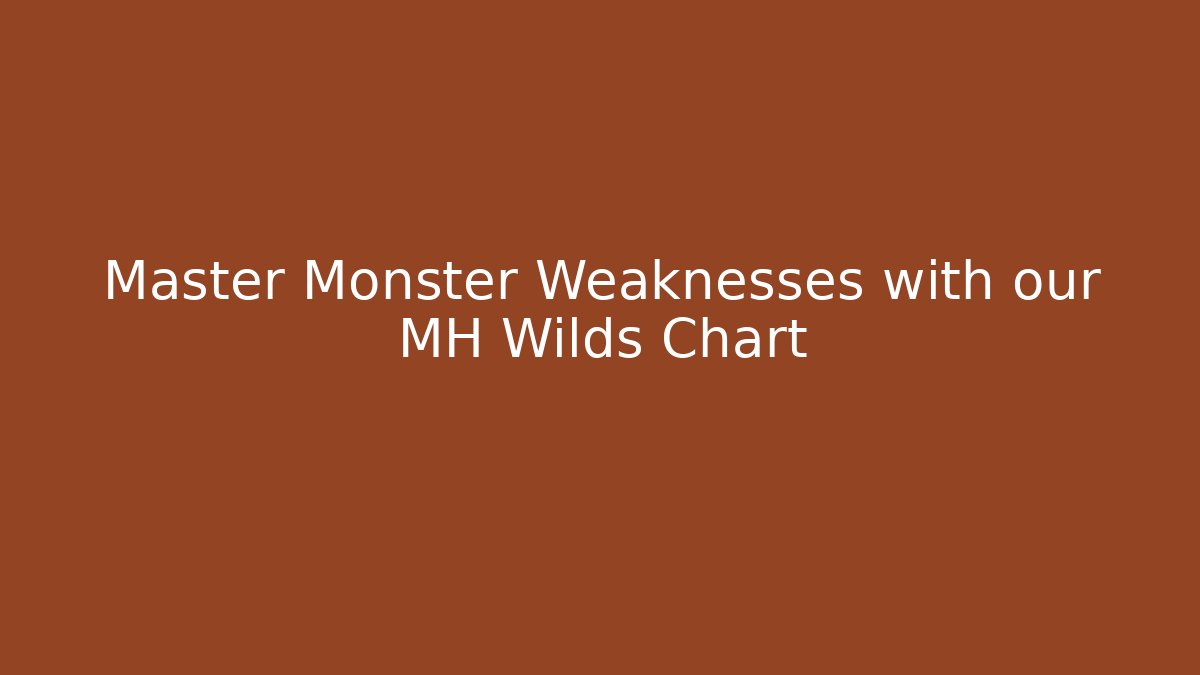 Master Monster Weaknesses with our MH Wilds Chart